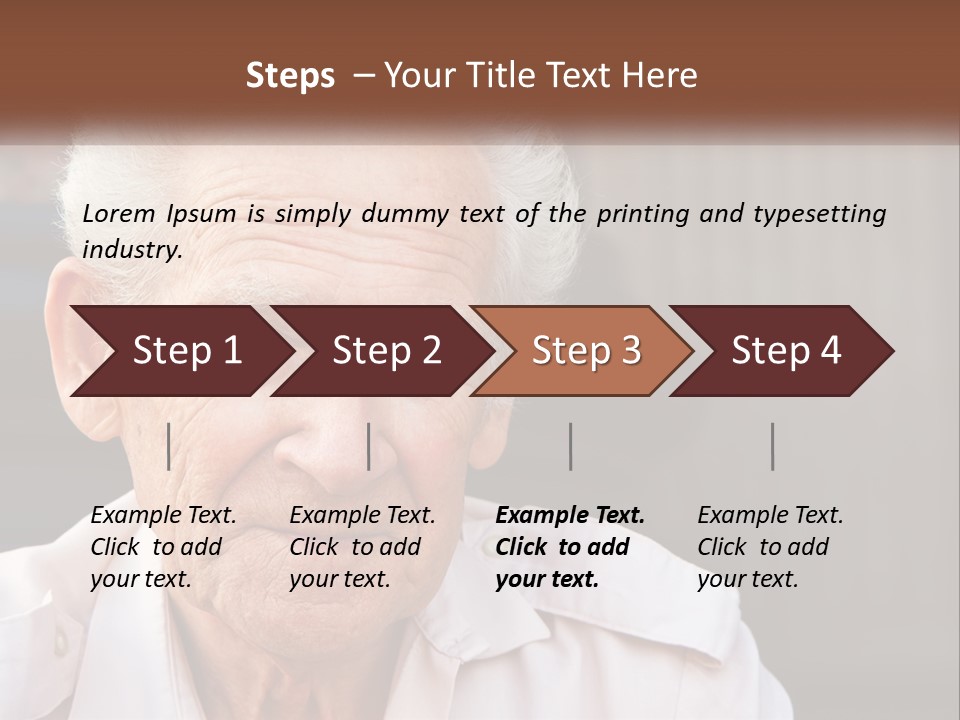 Steps – Your Title Text Here

Lorem Ipsum is simply dummy text of the printing and typesetting industry.

Step 1
Step 2
Step 3
Step 4

Example Text. Click to add your text.

Example Text. Click to add your text.

Example Text. Click to add your text.

Example Text. Click to add your text.